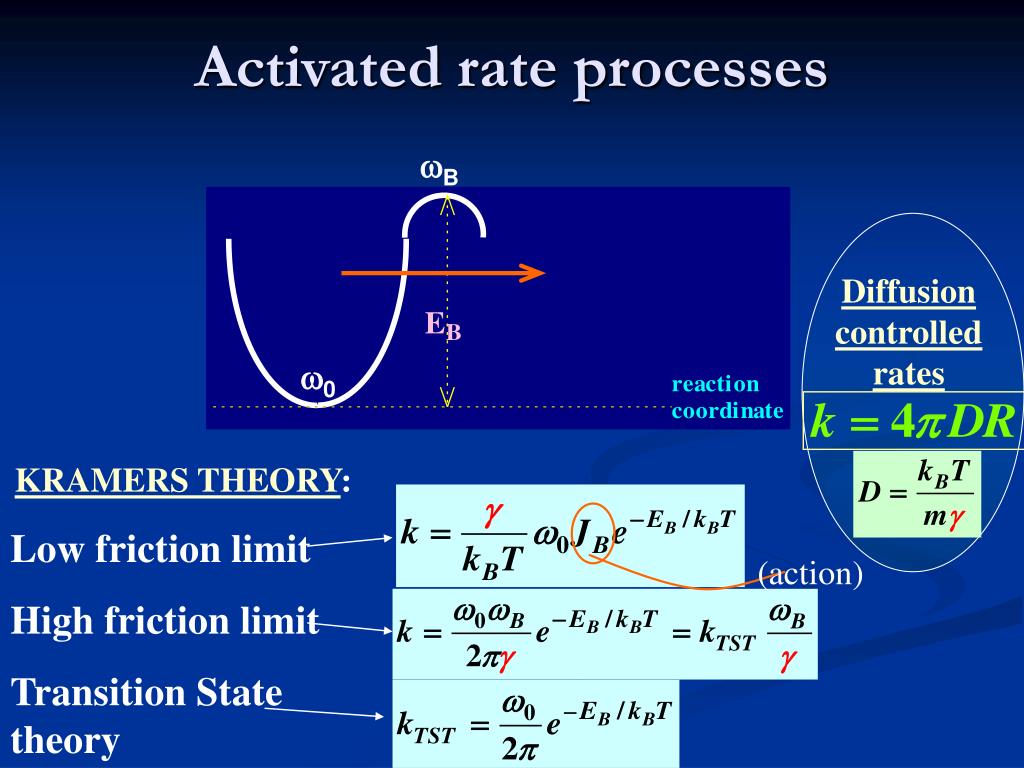 Activated rate processes

$\omega_B$

$E_B$

$\omega_0$

reaction coordinate

Diffusion controlled rates

$k = 4\pi DR$

$D = \frac{k_B T}{m\gamma}$

KRAMERS THEORY:

Low friction limit

$k = \frac{\gamma}{k_B T}\omega_0 J_B e^{-E_B/k_B T}$

(action)

High friction limit

$k = \frac{\omega_0 \omega_B}{2\pi\gamma} e^{-E_B/k_B T} = k_{TST}\frac{\omega_B}{\gamma}$

Transition State theory

$k_{TST} = \frac{\omega_0}{2\pi} e^{-E_B/k_B T}$